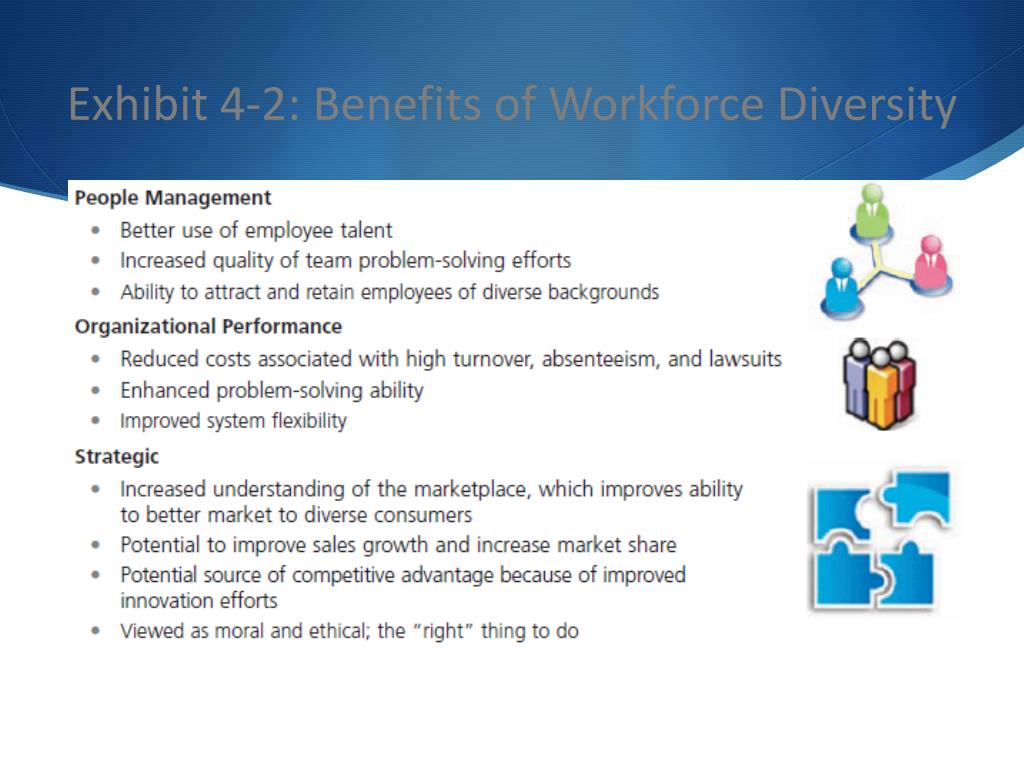 Exhibit 4-2: Benefits of Workforce Diversity

People Management
• Better use of employee talent
• Increased quality of team problem-solving efforts
• Ability to attract and retain employees of diverse backgrounds

Organizational Performance
• Reduced costs associated with high turnover, absenteeism, and lawsuits
• Enhanced problem-solving ability
• Improved system flexibility

Strategic
• Increased understanding of the marketplace, which improves ability to better market to diverse consumers
• Potential to improve sales growth and increase market share
• Potential source of competitive advantage because of improved innovation efforts
• Viewed as moral and ethical; the "right" thing to do